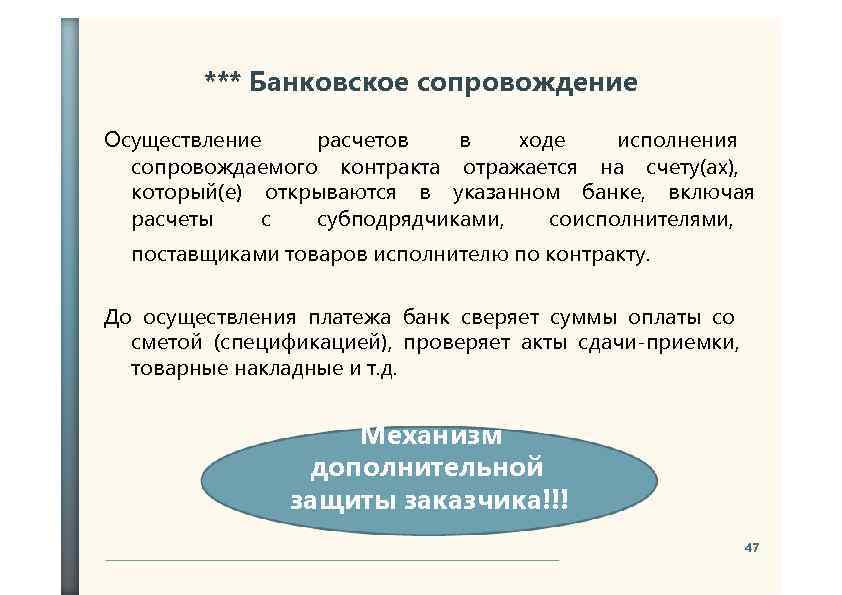 *** Банковское сопровождение

Осуществление расчетов в ходе исполнения сопровождаемого контракта отражается на счету(ах), который(е) открываются в указанном банке, включая расчеты с субподрядчиками, соисполнителями, поставщиками товаров исполнителю по контракту.

До осуществления платежа банк сверяет суммы оплаты со сметой (спецификацией), проверяет акты сдачи-приемки, товарные накладные и т.д.

Механизм дополнительной защиты заказчика!!!

47